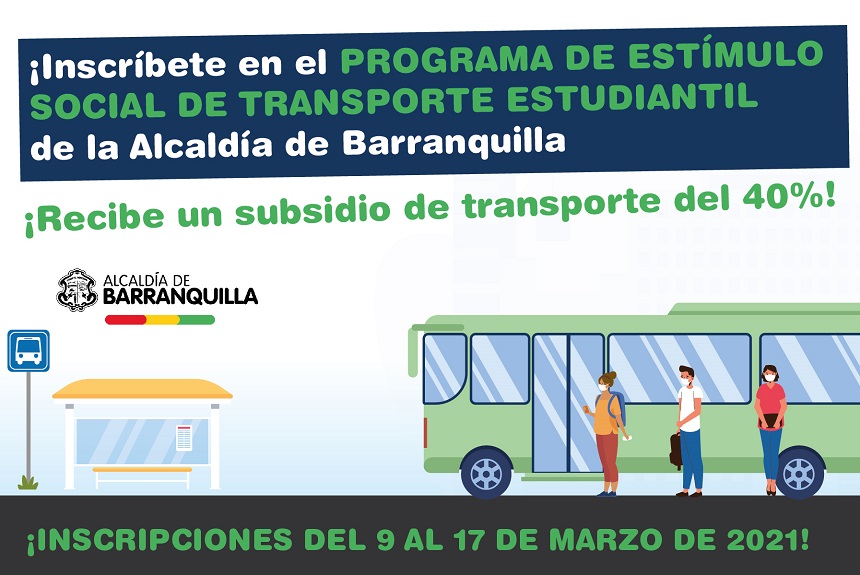 ¡Inscríbete en el PROGRAMA DE ESTÍMULO SOCIAL DE TRANSPORTE ESTUDIANTIL de la Alcaldía de Barranquilla

¡Recibe un subsidio de transporte del 40%!

ALCALDÍA DE BARRANQUILLA

¡INSCRIPCIONES DEL 9 AL 17 DE MARZO DE 2021!